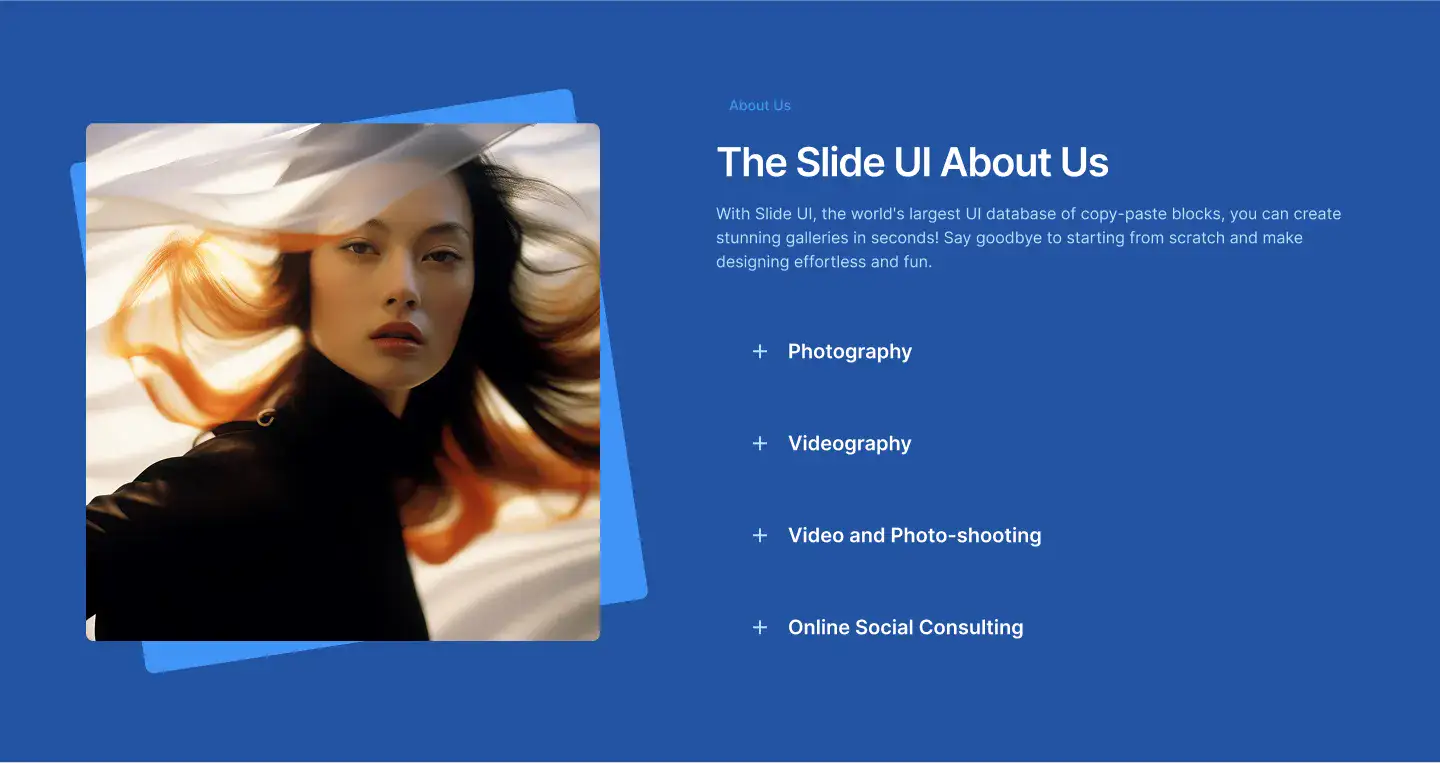 About Us

The Slide UI About Us

With Slide UI, the world's largest UI database of copy-paste blocks, you can create stunning galleries in seconds! Say goodbye to starting from scratch and make designing effortless and fun.

+ Photography

+ Videography

+ Video and Photo-shooting

+ Online Social Consulting